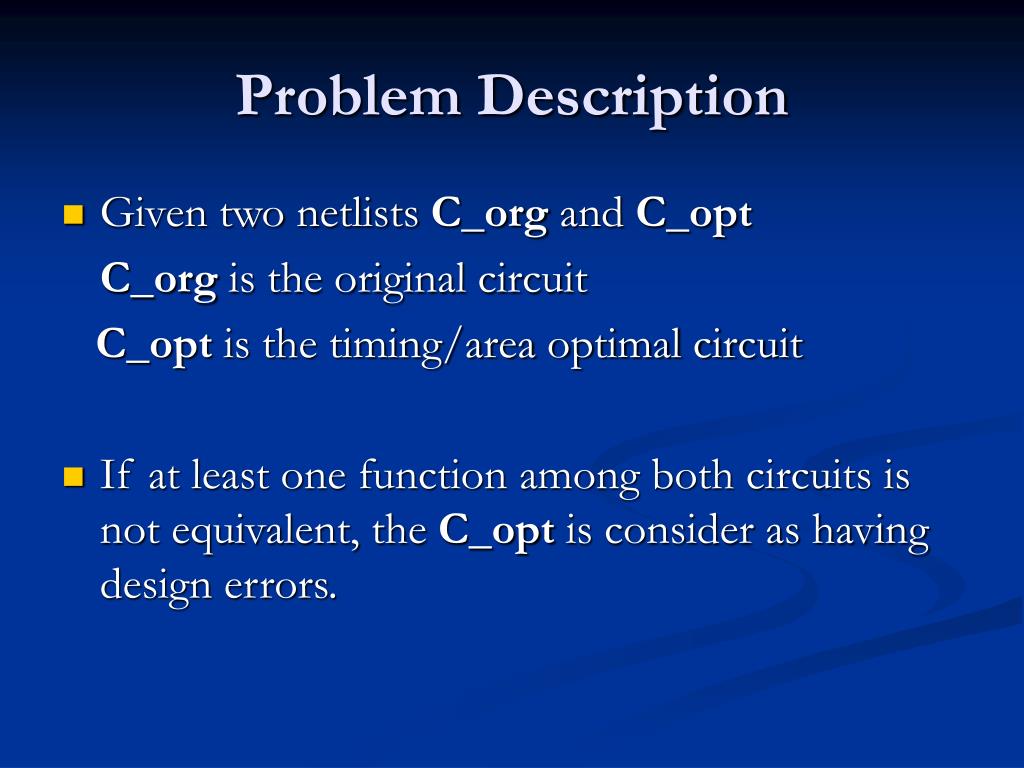 Problem Description

Given two netlists C_org and C_opt
C_org is the original circuit
C_opt is the timing/area optimal circuit

If at least one function among both circuits is not equivalent, the C_opt is consider as having design errors.